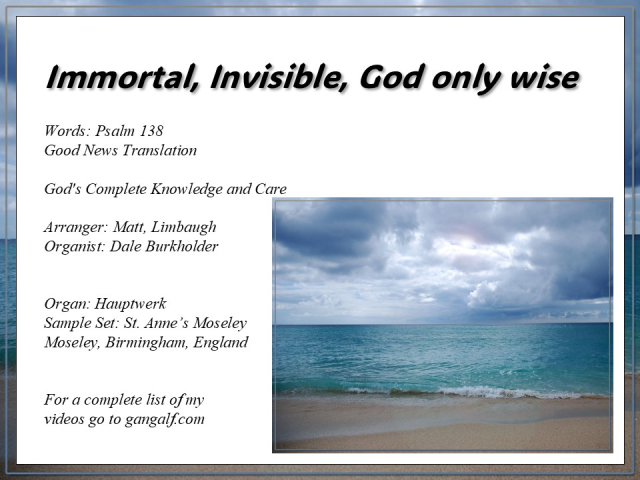 Immortal, Invisible, God only wise

Words: Psalm 138
Good News Translation

God's Complete Knowledge and Care

Arranger: Matt, Limbaugh
Organist: Dale Burkholder

Organ: Hauptwerk
Sample Set: St. Anne's Moseley
Moseley, Birmingham, England

For a complete list of my videos go to gangalf.com